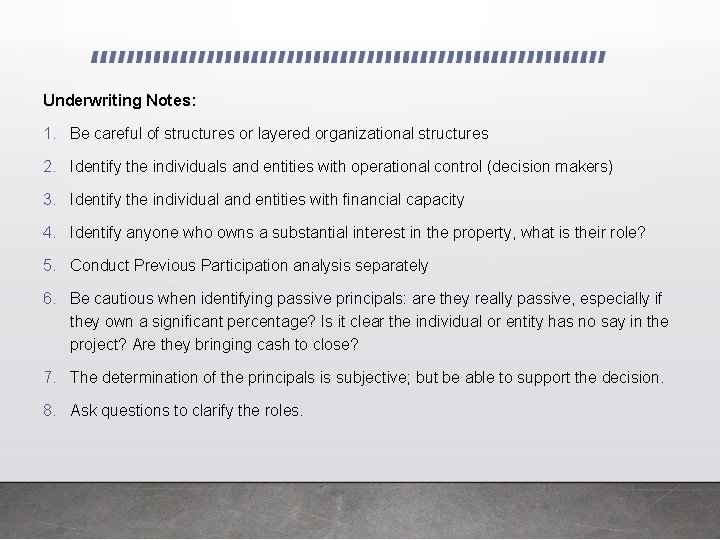 Underwriting Notes:

1. Be careful of structures or layered organizational structures

2. Identify the individuals and entities with operational control (decision makers)

3. Identify the individual and entities with financial capacity

4. Identify anyone who owns a substantial interest in the property, what is their role?

5. Conduct Previous Participation analysis separately

6. Be cautious when identifying passive principals: are they really passive, especially if they own a significant percentage? Is it clear the individual or entity has no say in the project? Are they bringing cash to close?

7. The determination of the principals is subjective; but be able to support the decision.

8. Ask questions to clarify the roles.